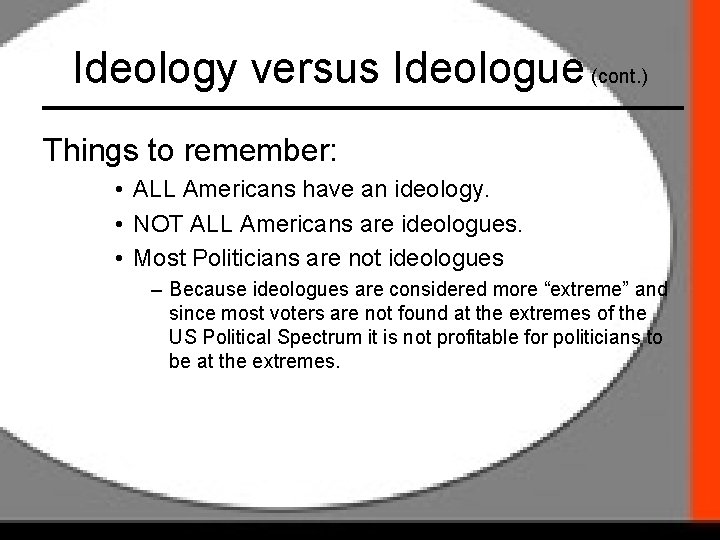 Ideology versus Ideologue (cont.)

Things to remember:

• ALL Americans have an ideology.
• NOT ALL Americans are ideologues.
• Most Politicians are not ideologues
– Because ideologues are considered more “extreme” and since most voters are not found at the extremes of the US Political Spectrum it is not profitable for politicians to be at the extremes.